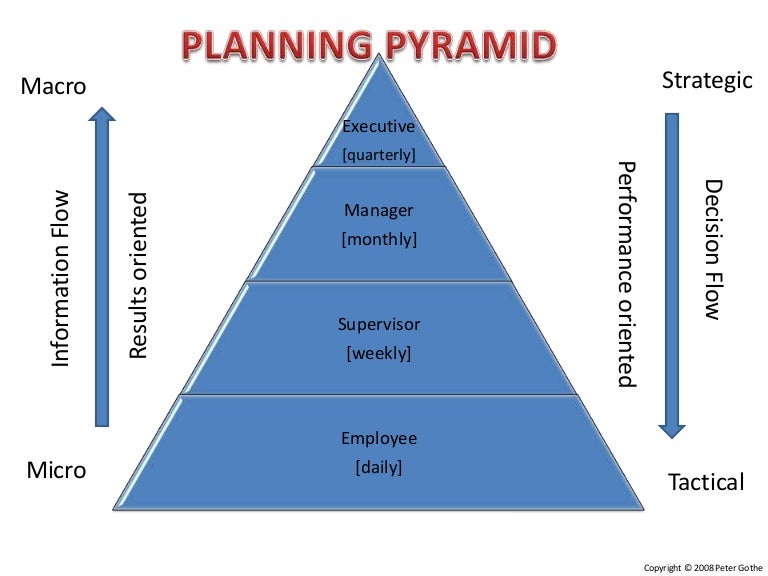 PLANNING PYRAMID

Macro

Information Flow

Results oriented

Micro

Executive
[quarterly]

Manager
[monthly]

Supervisor
[weekly]

Employee
[daily]

Strategic

Performance oriented

Decision Flow

Tactical

Copyright © 2008 Peter Gothe